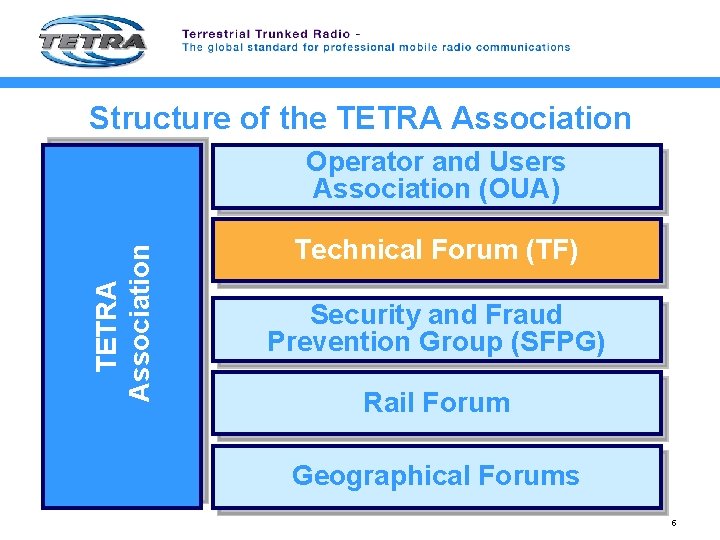 TETRA

Terrestrial Trunked Radio -
The global standard for professional mobile radio communications

Structure of the TETRA Association

TETRA Association

Operator and Users Association (OUA)

Technical Forum (TF)

Security and Fraud Prevention Group (SFPG)

Rail Forum

Geographical Forums

6